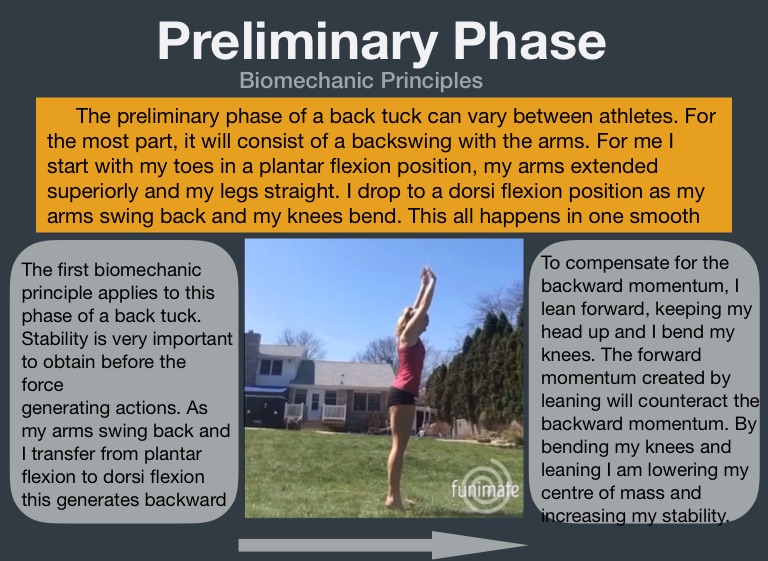 Preliminary Phase

Biomechanic Principles

The preliminary phase of a back tuck can vary between athletes. For the most part, it will consist of a backswing with the arms. For me I start with my toes in a plantar flexion position, my arms extended superiorly and my legs straight. I drop to a dorsi flexion position as my arms swing back and my knees bend. This all happens in one smooth

The first biomechanic principle applies to this phase of a back tuck. Stability is very important to obtain before the force generating actions. As my arms swing back and I transfer from plantar flexion to dorsi flexion this generates backward

funimate

To compensate for the backward momentum, I lean forward, keeping my head up and I bend my knees. The forward momentum created by leaning will counteract the backward momentum. By bending my knees and leaning I am lowering my centre of mass and increasing my stability.